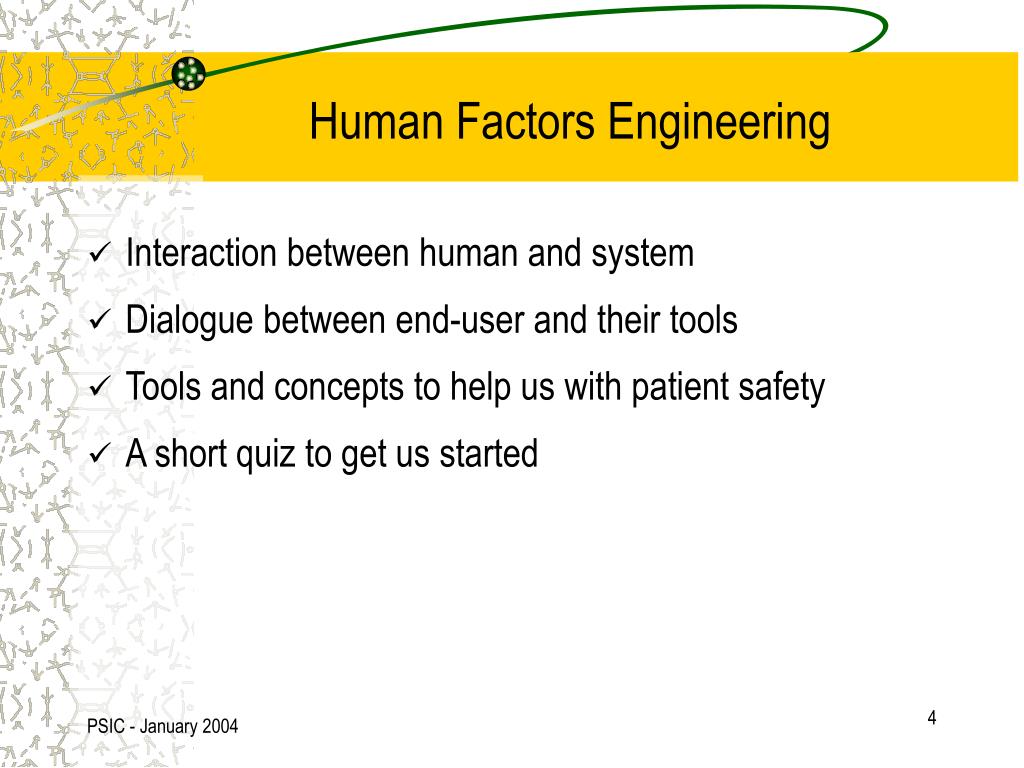 Human Factors Engineering

✓ Interaction between human and system
✓ Dialogue between end-user and their tools
✓ Tools and concepts to help us with patient safety
✓ A short quiz to get us started

PSIC - January 2004

4